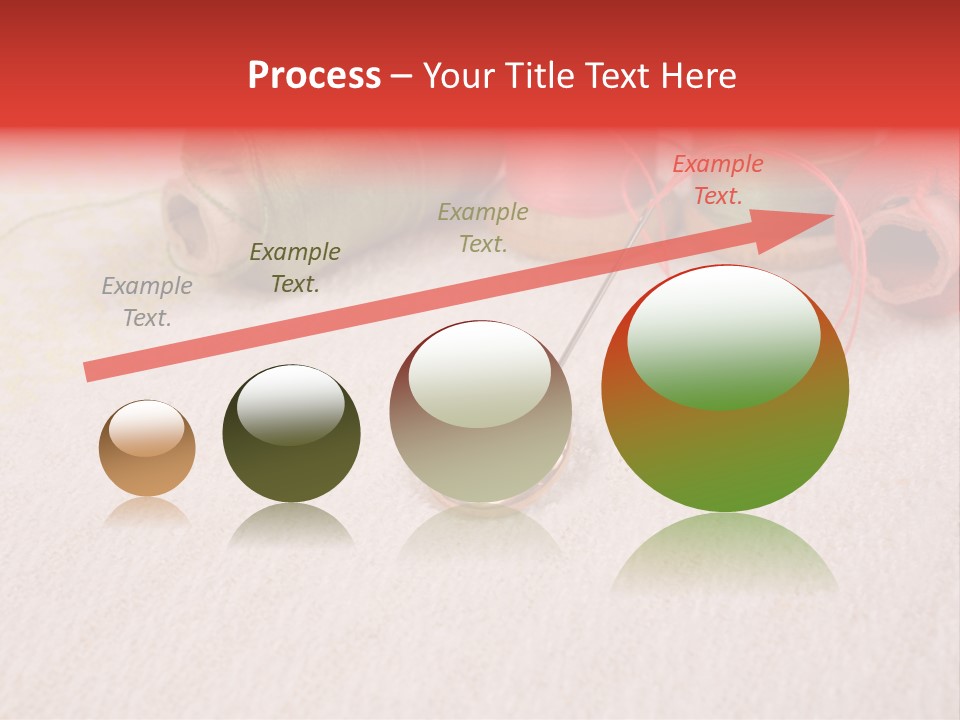 Process – Your Title Text Here

Example Text.

Example Text.

Example Text.

Example Text.